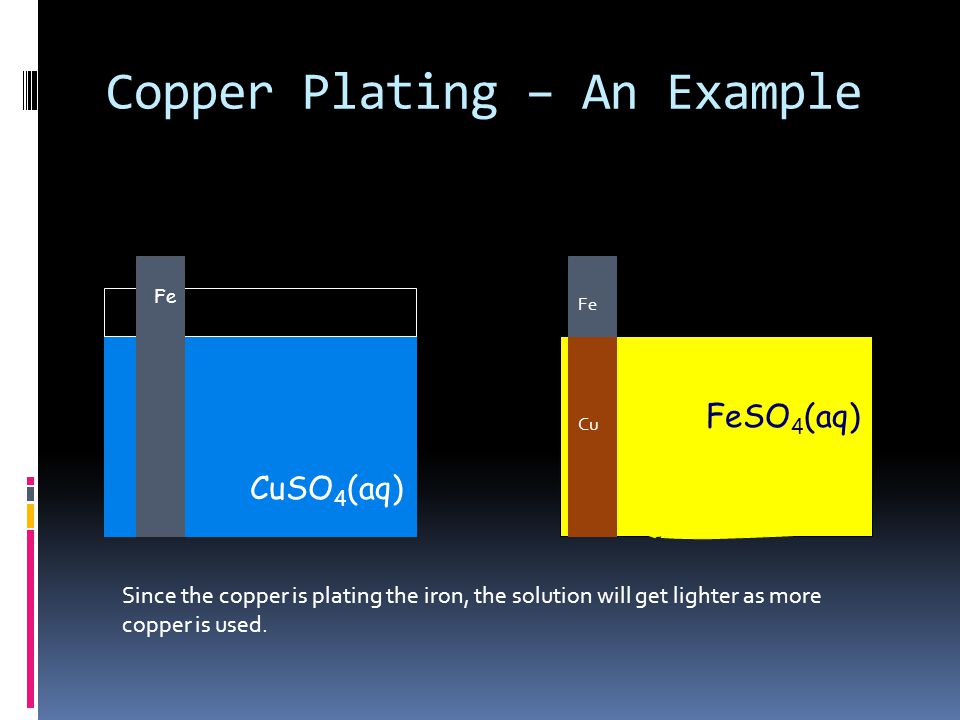 Copper Plating – An Example

Fe

$CuSO_4(aq)$

Fe

Cu

$FeSO_4(aq)$

Since the copper is plating the iron, the solution will get lighter as more copper is used.